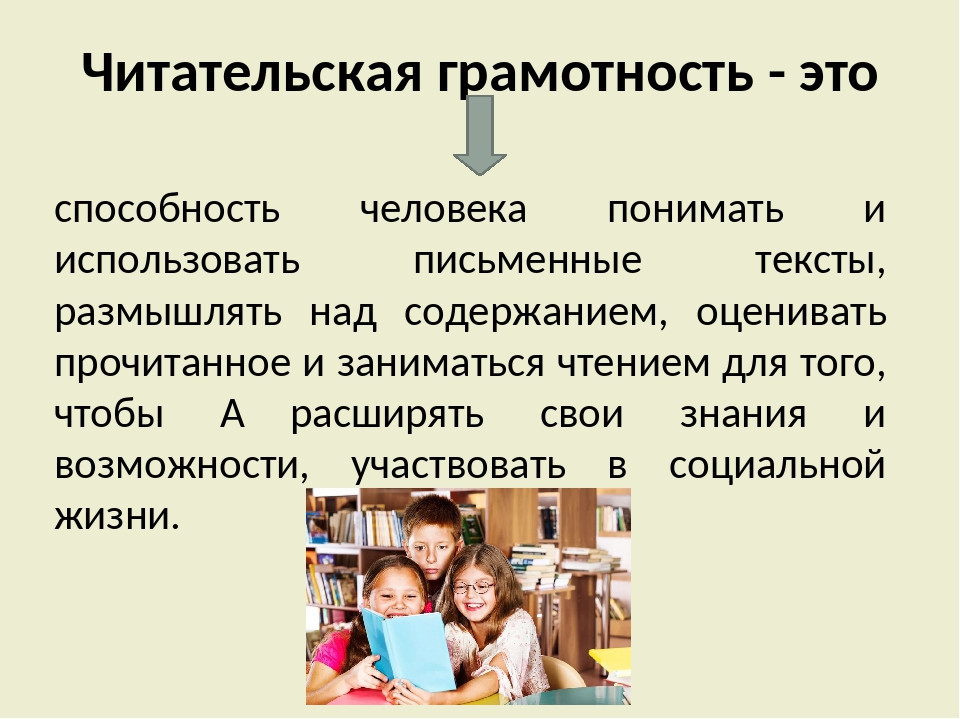 Читательская грамотность - это

способность человека понимать и использовать письменные тексты, размышлять над содержанием, оценивать прочитанное и заниматься чтением для того, чтобы А расширять свои знания и возможности, участвовать в социальной жизни.